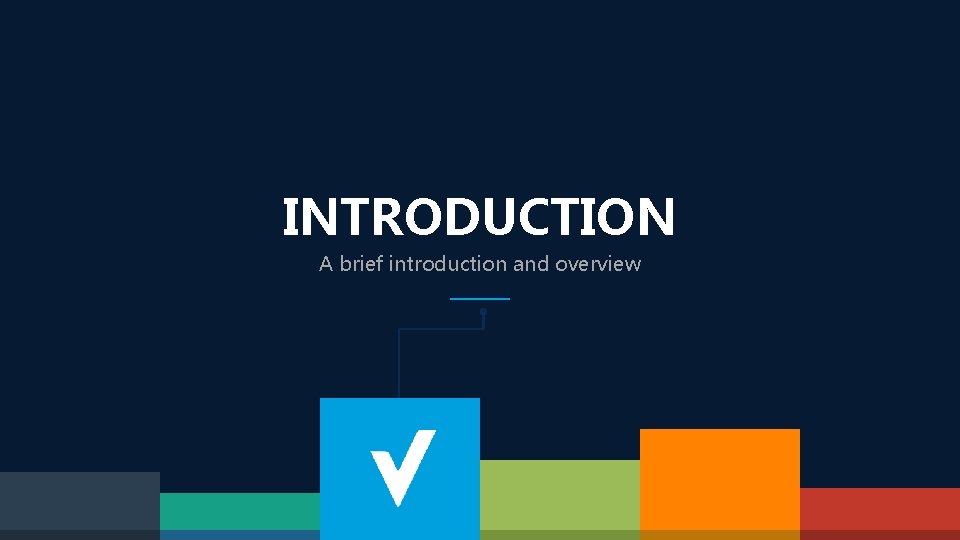 INTRODUCTION

A brief introduction and overview